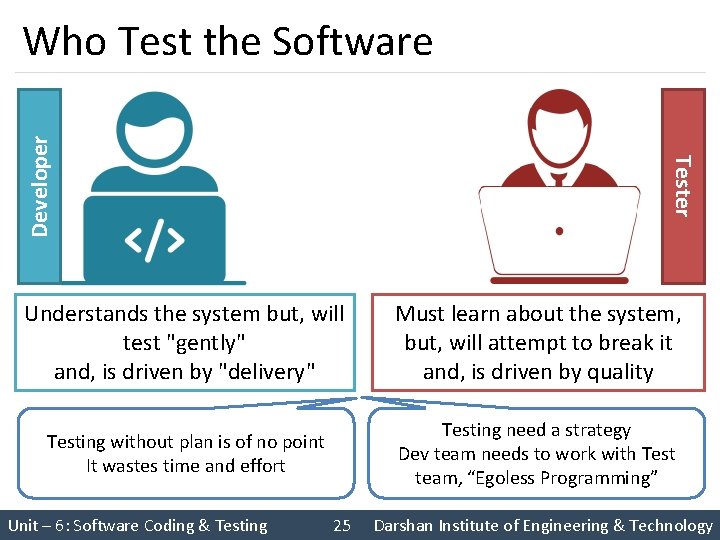 Who Test the Software

Developer

</>

Tester

Understands the system but, will test "gently" and, is driven by "delivery"

Must learn about the system, but, will attempt to break it and, is driven by quality

Testing without plan is of no point
It wastes time and effort

Testing need a strategy
Dev team needs to work with Test team, “Egoless Programming”

Unit – 6: Software Coding & Testing 25 Darshan Institute of Engineering & Technology